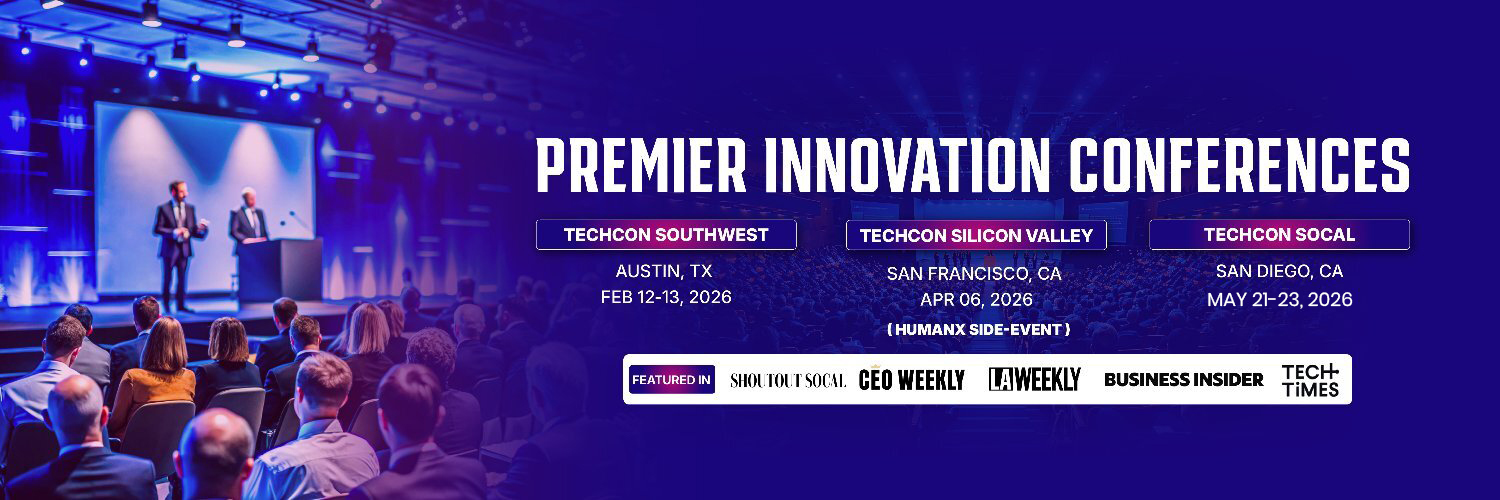 PREMIER INNOVATION CONFERENCES

TECHCON SOUTHWEST
AUSTIN, TX
FEB 12-13, 2026

TECHCON SILICON VALLEY
SAN FRANCISCO, CA
APR 06, 2026
( HUMANX SIDE-EVENT )

TECHCON SOCAL
SAN DIEGO, CA
MAY 21-23, 2026

FEATURED IN SHOUTOUT SOCAL CEO WEEKLY LA WEEKLY BUSINESS INSIDER TECH TIMES